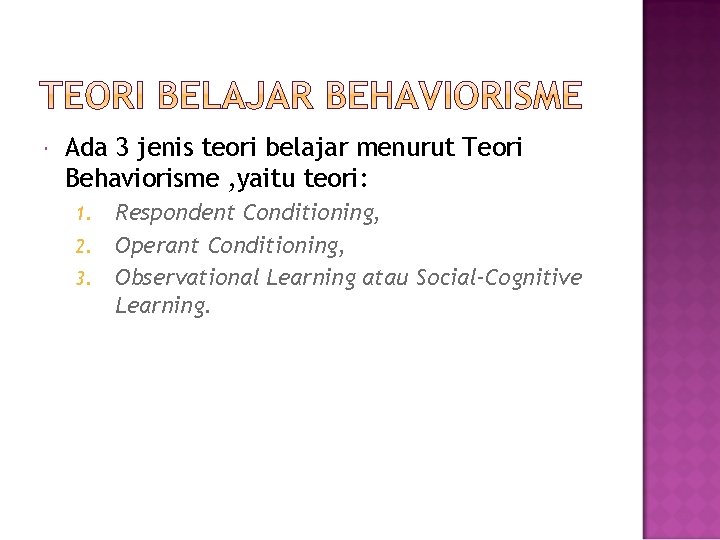 TEORI BELAJAR BEHAVIORISME

Ada 3 jenis teori belajar menurut Teori Behaviorisme ,yaitu teori:

1. Respondent Conditioning,
2. Operant Conditioning,
3. Observational Learning atau Social-Cognitive Learning.